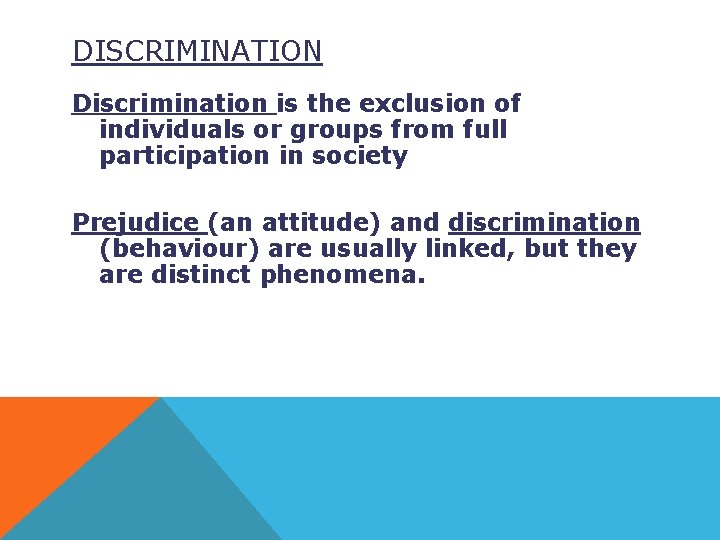 DISCRIMINATION

Discrimination is the exclusion of individuals or groups from full participation in society

Prejudice (an attitude) and discrimination (behaviour) are usually linked, but they are distinct phenomena.